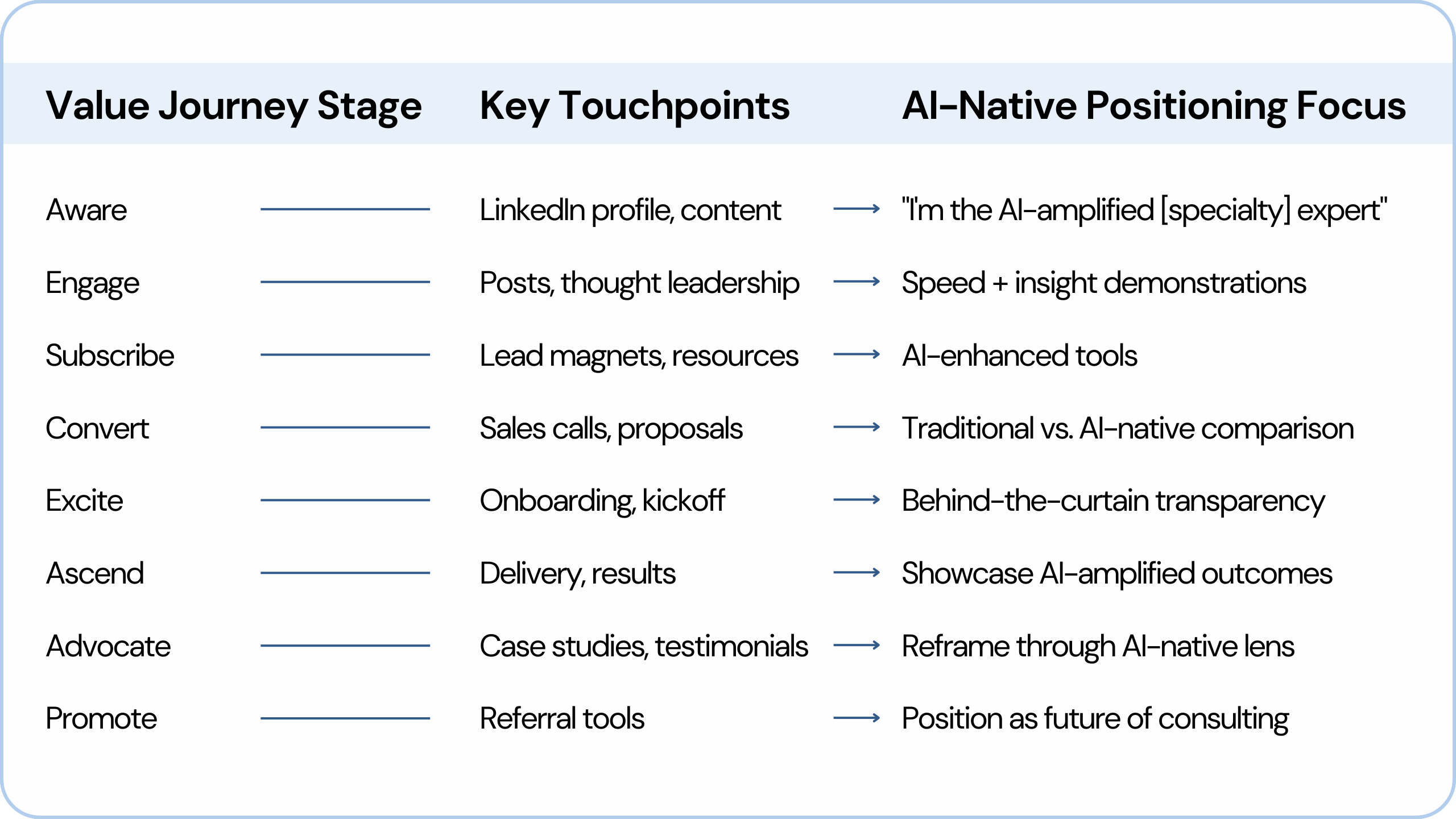 | Value Journey Stage | Key Touchpoints | AI-Native Positioning Focus |
|---|---|---|
| Aware | LinkedIn profile, content | "I'm the AI-amplified [specialty] expert" |
| Engage | Posts, thought leadership | Speed + insight demonstrations |
| Subscribe | Lead magnets, resources | AI-enhanced tools |
| Convert | Sales calls, proposals | Traditional vs. AI-native comparison |
| Excite | Onboarding, kickoff | Behind-the-curtain transparency |
| Ascend | Delivery, results | Showcase AI-amplified outcomes |
| Advocate | Case studies, testimonials | Reframe through AI-native lens |
| Promote | Referral tools | Position as future of consulting |